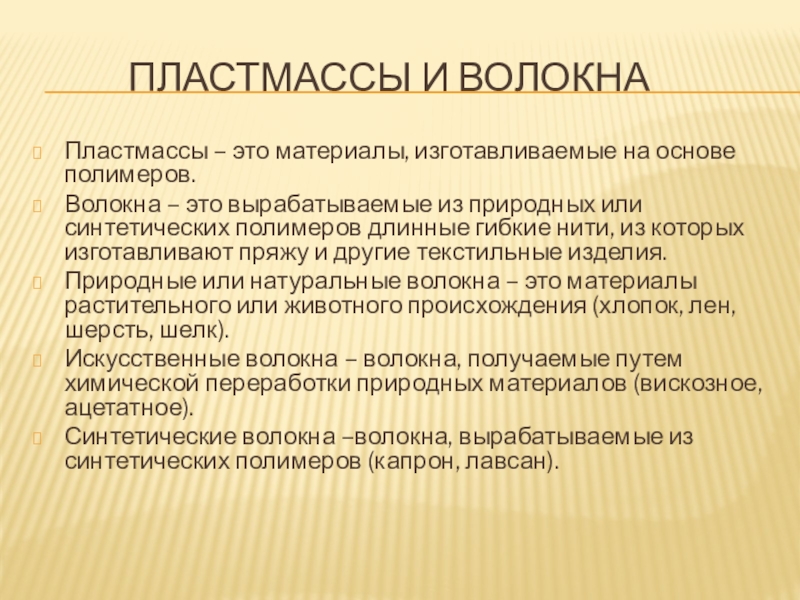 ПЛАСТМАССЫ И ВОЛОКНА

Пластмассы – это материалы, изготавливаемые на основе полимеров.

Волокна – это вырабатываемые из природных или синтетических полимеров длинные гибкие нити, из которых изготавливают пряжу и другие текстильные изделия.

Природные или натуральные волокна – это материалы растительного или животного происхождения (хлопок, лен, шерсть, шелк).

Искусственные волокна – волокна, получаемые путем химической переработки природных материалов (вискозное, ацетатное).

Синтетические волокна –волокна, вырабатываемые из синтетических полимеров (капрон, лавсан).